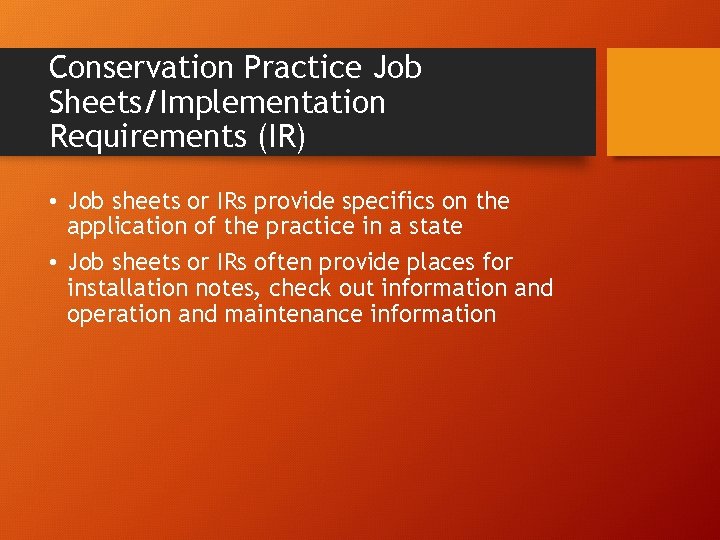 Conservation Practice Job Sheets/Implementation Requirements (IR)

• Job sheets or IRs provide specifics on the application of the practice in a state

• Job sheets or IRs often provide places for installation notes, check out information and operation and maintenance information